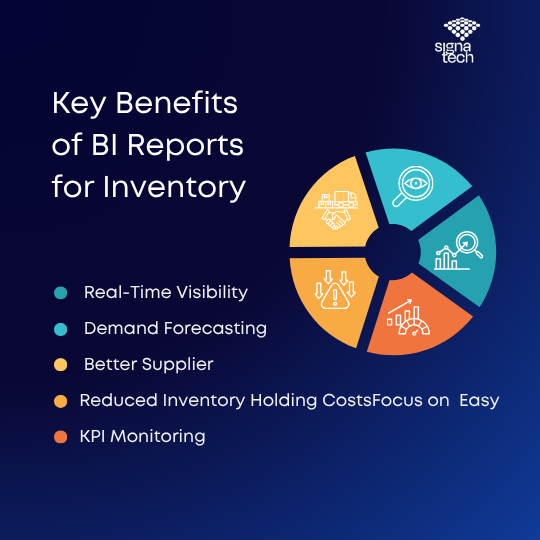 signa tech

Key Benefits of BI Reports for Inventory

Real-Time Visibility

Demand Forecasting

Better Supplier

Reduced Inventory Holding CostsFocus on  Easy

KPI Monitoring